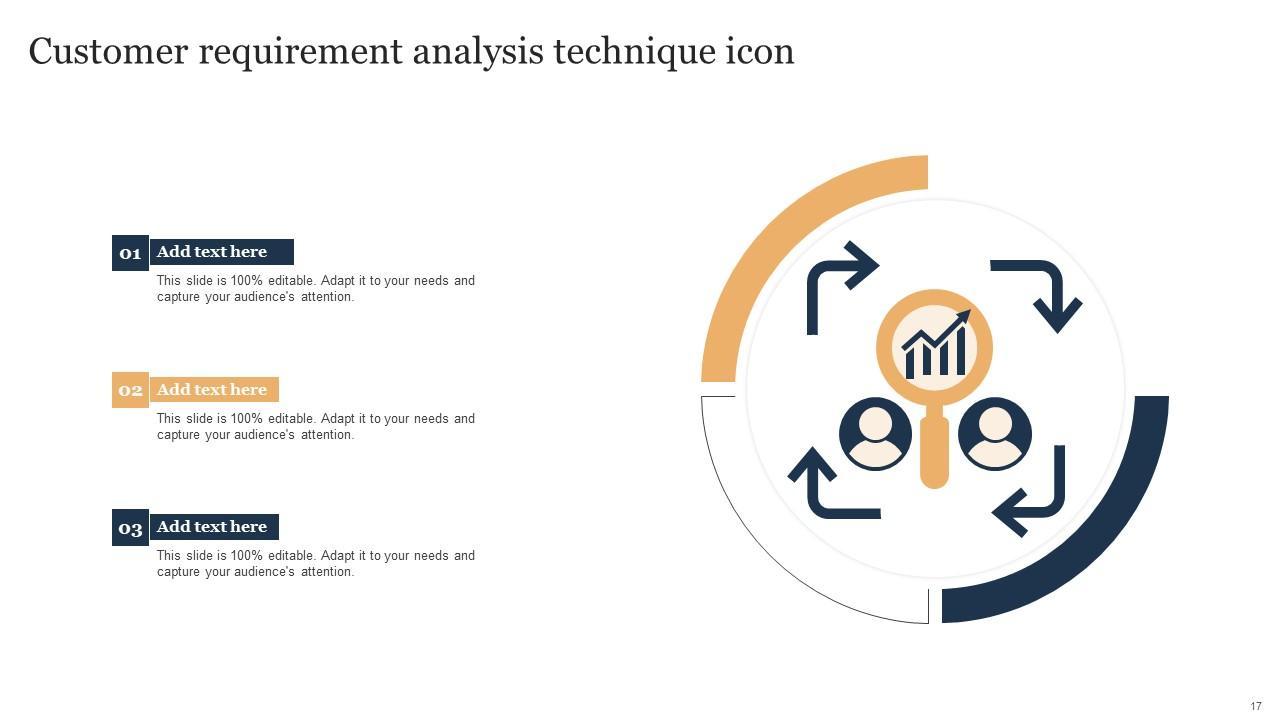 Customer requirement analysis technique icon

01 Add text here

This slide is 100% editable. Adapt it to your needs and capture your audience's attention.

02 Add text here

This slide is 100% editable. Adapt it to your needs and capture your audience's attention.

03 Add text here

This slide is 100% editable. Adapt it to your needs and capture your audience's attention.

17